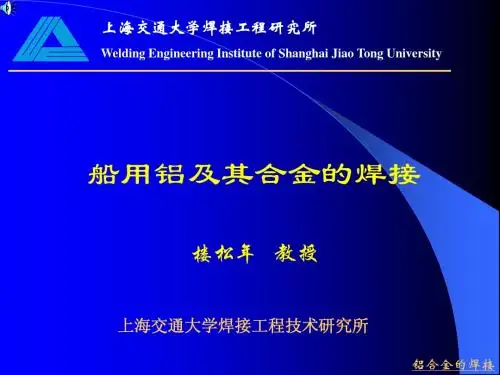 上海交通大学焊接工程研究所
Welding Engineering Institute of Shanghai Jiao Tong University

船用铝及其合金的焊接

楼松年　教授

上海交通大学焊接工程技术研究所

铝合金的焊接